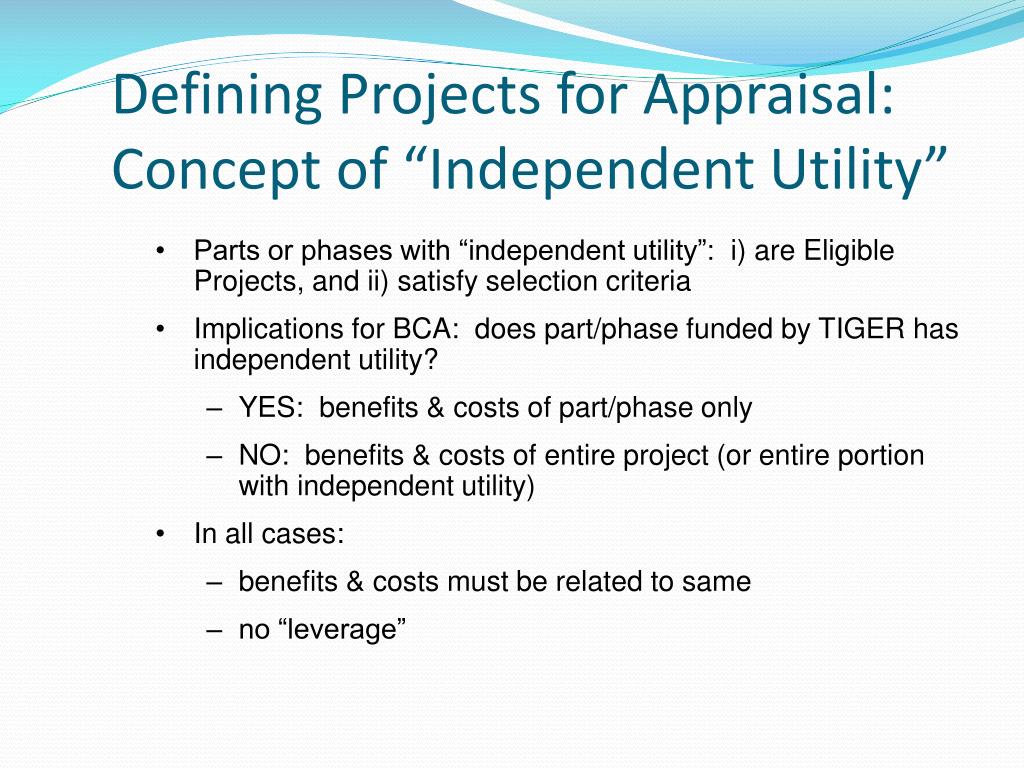 Defining Projects for Appraisal: Concept of “Independent Utility”

• Parts or phases with “independent utility”: i) are Eligible Projects, and ii) satisfy selection criteria
• Implications for BCA: does part/phase funded by TIGER has independent utility?
– YES: benefits & costs of part/phase only
– NO: benefits & costs of entire project (or entire portion with independent utility)
• In all cases:
– benefits & costs must be related to same
– no “leverage”